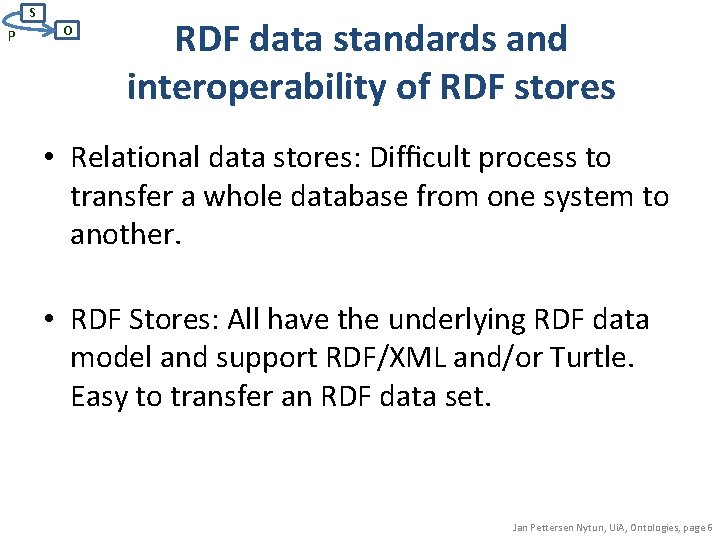 S
P
O

RDF data standards and interoperability of RDF stores

• Relational data stores: Difficult process to transfer a whole database from one system to another.

• RDF Stores: All have the underlying RDF data model and support RDF/XML and/or Turtle. Easy to transfer an RDF data set.

Jan Pettersen Nytun, UiA, Ontologies, page 6